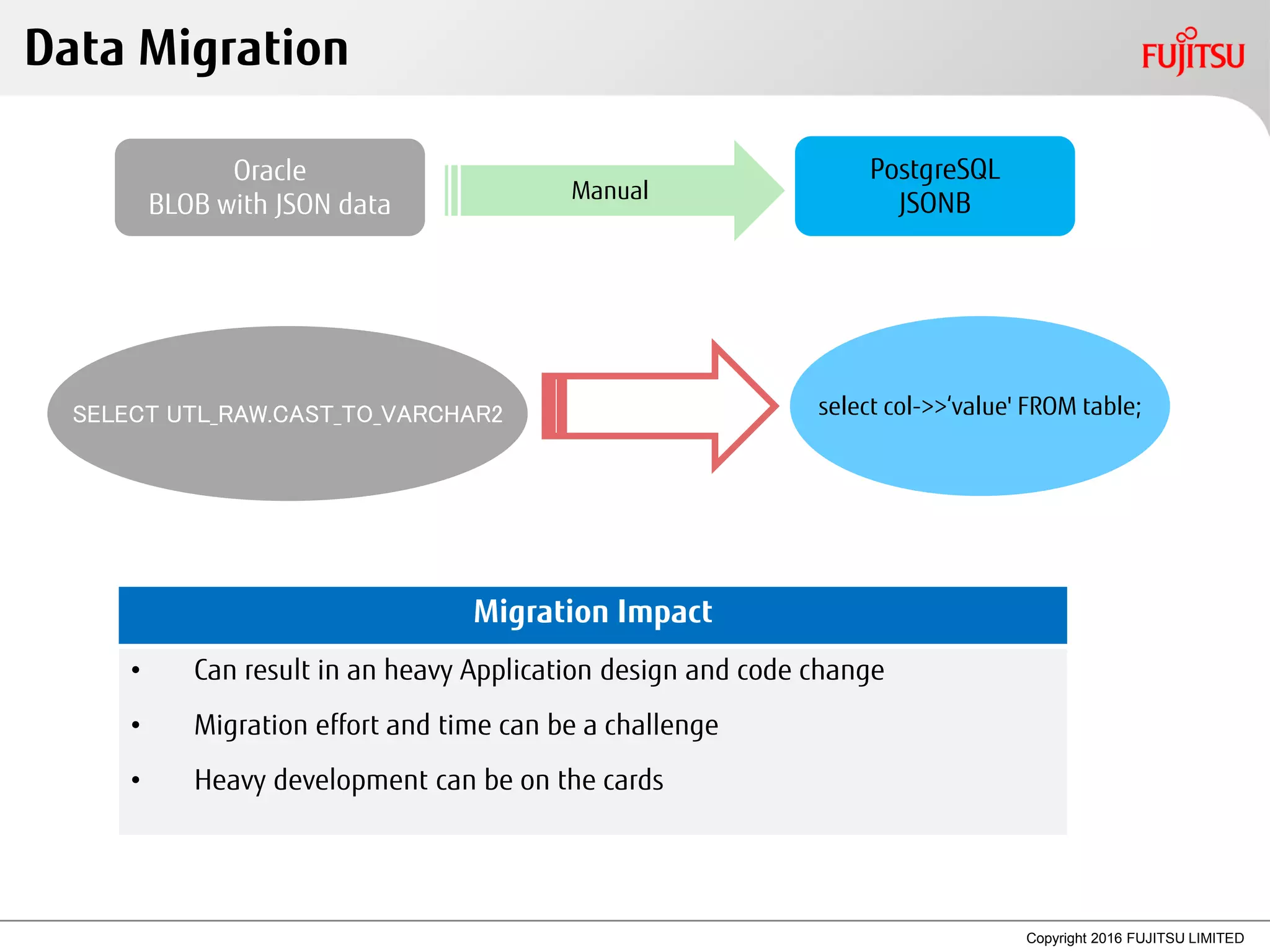 Data Migration

FUJITSU

Oracle
BLOB with JSON data

Manual

PostgreSQL
JSONB

SELECT UTL_RAW.CAST_TO_VARCHAR2

select col->>‘value' FROM table;

Migration Impact

• Can result in an heavy Application design and code change
• Migration effort and time can be a challenge
• Heavy development can be on the cards

Copyright 2016 FUJITSU LIMITED